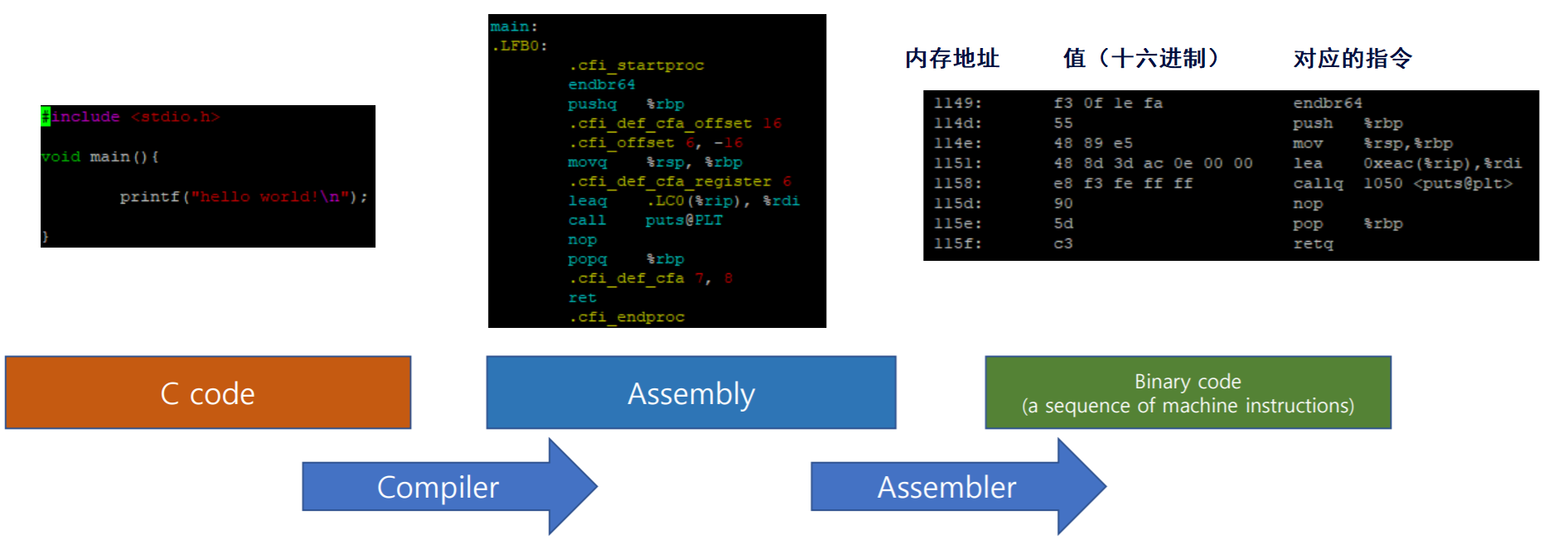 #include <stdio.h>

void main(){

printf("hello world!\n");

}

main:
.LFB0:
.cfi_startproc
endbr64
pushq %rbp
.cfi_def_cfa_offset 16
.cfi_offset 6, -16
movq %rsp, %rbp
.cfi_def_cfa_register 6
leaq .LC0(%rip), %rdi
call puts@PLT
nop
popq %rbp
.cfi_def_cfa 7, 8
ret
.cfi_endproc

| 内存地址 | 值（十六进制） | 对应的指令 |
|---|---|---|
| 1149: | f3 0f 1e fa | endbr64 |
| 114d: | 55 | push %rbp |
| 114e: | 48 89 e5 | mov %rsp,%rbp |
| 1151: | 48 8d 3d ac 0e 00 00 | lea 0xeac(%rip),%rdi |
| 1158: | e8 f3 fe ff ff | callq 1050 <puts@plt> |
| 115d: | 90 | nop |
| 115e: | 5d | pop %rbp |
| 115f: | c3 | retq |

C code

Assembly

Binary code
(a sequence of machine instructions)

Compiler

Assembler